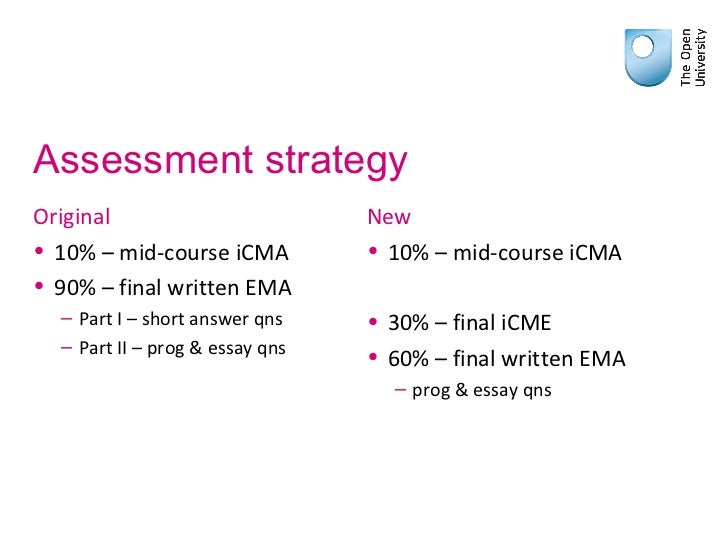 The Open University

Assessment strategy

Original
• 10% – mid-course iCMA
• 90% – final written EMA
– Part I – short answer qns
– Part II – prog & essay qns

New
• 10% – mid-course iCMA
• 30% – final iCME
• 60% – final written EMA
– prog & essay qns